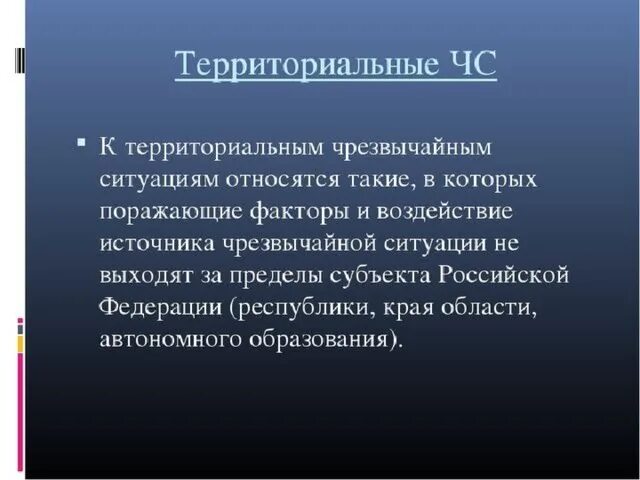 Территориальные ЧС

▪ К территориальным чрезвычайным ситуациям относятся такие, в которых поражающие факторы и воздействие источника чрезвычайной ситуации не выходят за пределы субъекта Российской Федерации (республики, края области, автономного образования).